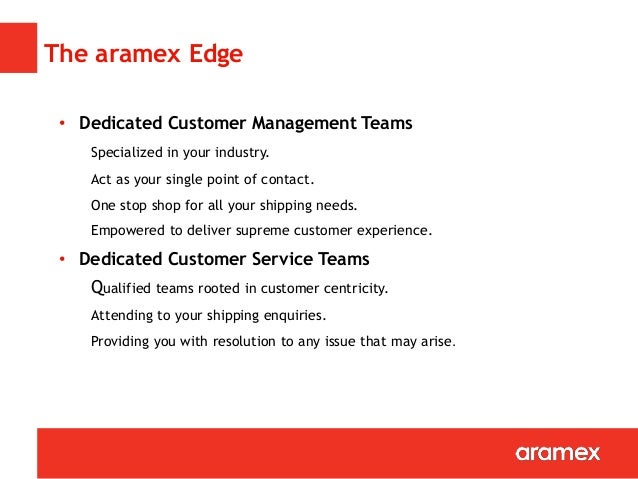 The aramex Edge

• Dedicated Customer Management Teams

Specialized in your industry.

Act as your single point of contact.

One stop shop for all your shipping needs.

Empowered to deliver supreme customer experience.

• Dedicated Customer Service Teams

Qualified teams rooted in customer centricity.

Attending to your shipping enquiries.

Providing you with resolution to any issue that may arise.

aramex